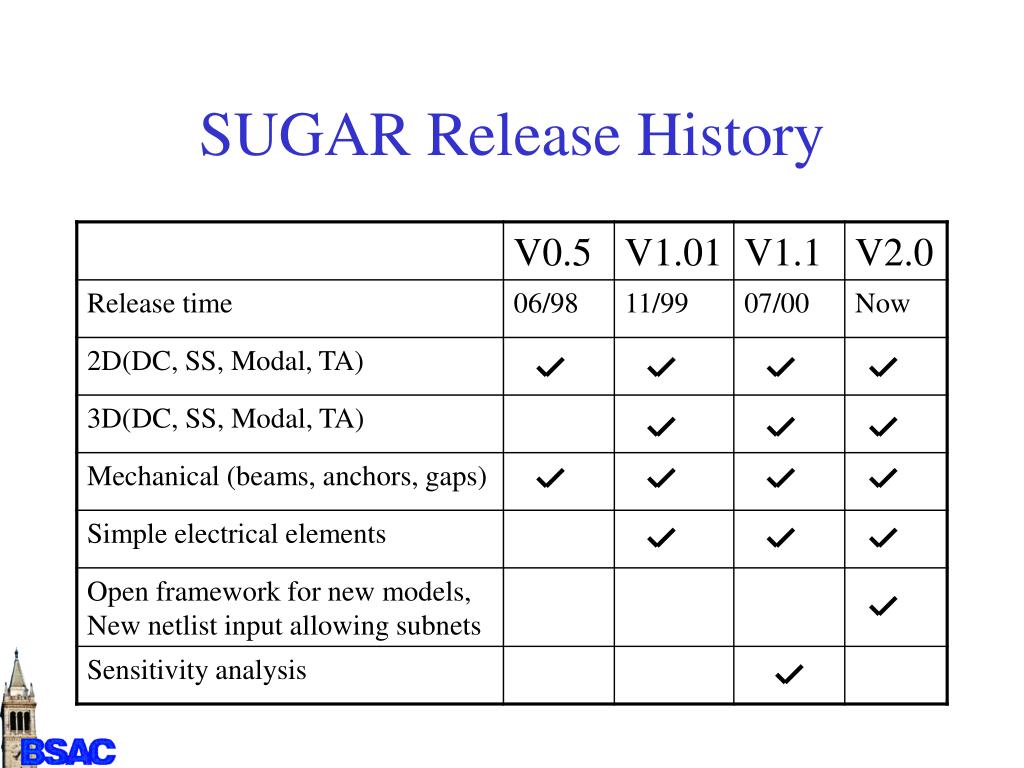 SUGAR Release History

| | V0.5 | V1.01 | V1.1 | V2.0 |
|---|---|---|---|---|
| Release time | 06/98 | 11/99 | 07/00 | Now |
| 2D(DC, SS, Modal, TA) | ✓ | ✓ | ✓ | ✓ |
| 3D(DC, SS, Modal, TA) | | ✓ | ✓ | ✓ |
| Mechanical (beams, anchors, gaps) | ✓ | ✓ | ✓ | ✓ |
| Simple electrical elements | | ✓ | ✓ | ✓ |
| Open framework for new models, New netlist input allowing subnets | | | | ✓ |
| Sensitivity analysis | | | ✓ | |

BSAC